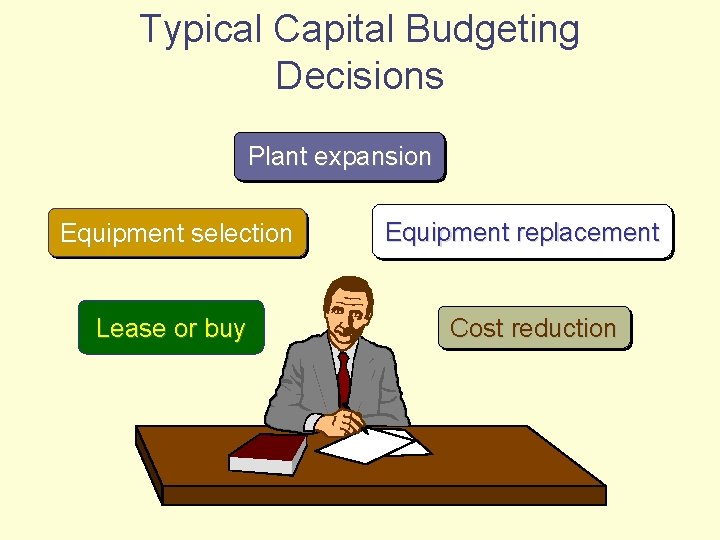 Typical Capital Budgeting Decisions

Plant expansion

Equipment selection

Equipment replacement

Lease or buy

Cost reduction